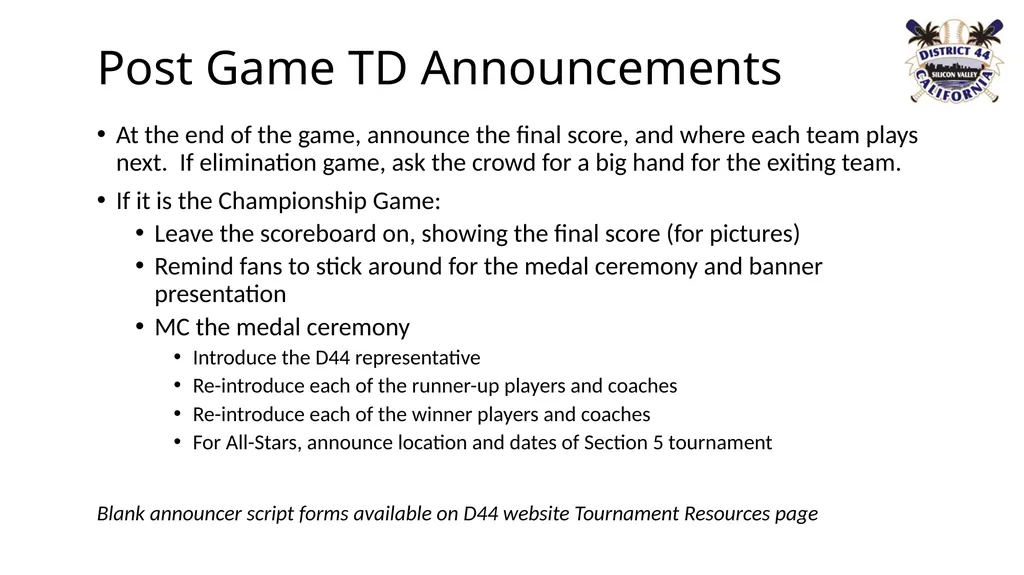 Post Game TD Announcements

DISTRICT 44
SILICON VALLEY
CALIFORNIA

• At the end of the game, announce the final score, and where each team plays next. If elimination game, ask the crowd for a big hand for the exiting team.

• If it is the Championship Game:
  • Leave the scoreboard on, showing the final score (for pictures)
  • Remind fans to stick around for the medal ceremony and banner presentation
  • MC the medal ceremony
    • Introduce the D44 representative
    • Re-introduce each of the runner-up players and coaches
    • Re-introduce each of the winner players and coaches
    • For All-Stars, announce location and dates of Section 5 tournament

Blank announcer script forms available on D44 website Tournament Resources page